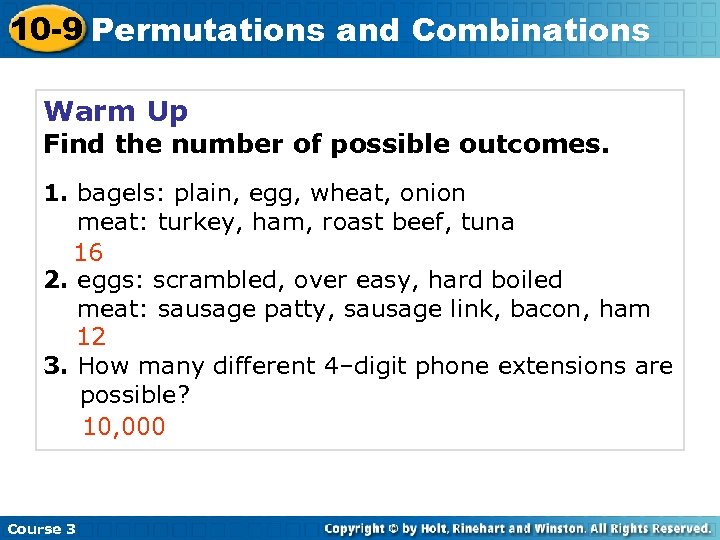 10-9 Permutations and Combinations

Warm Up
Find the number of possible outcomes.

1. bagels: plain, egg, wheat, onion
meat: turkey, ham, roast beef, tuna
16

2. eggs: scrambled, over easy, hard boiled
meat: sausage patty, sausage link, bacon, ham
12

3. How many different 4–digit phone extensions are possible?
10,000

Course 3

Copyright © by Holt, Rinehart and Winston. All Rights Reserved.